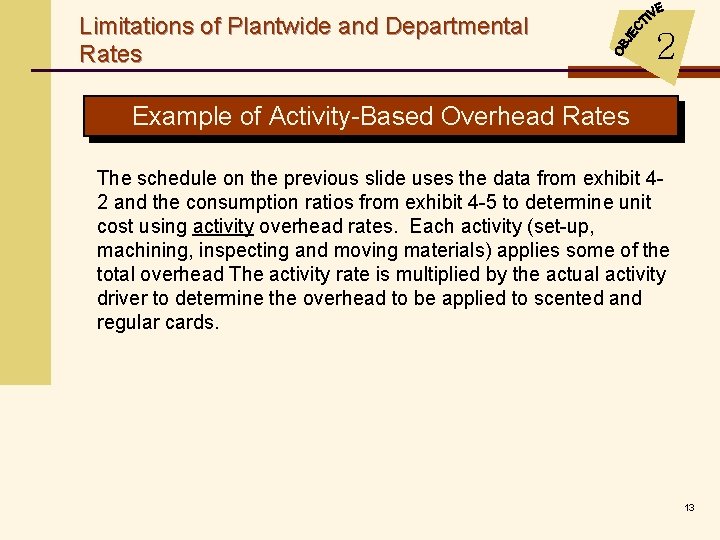 Limitations of Plantwide and Departmental Rates

OBJECTIVE 2

Example of Activity-Based Overhead Rates

The schedule on the previous slide uses the data from exhibit 4-2 and the consumption ratios from exhibit 4-5 to determine unit cost using activity overhead rates. Each activity (set-up, machining, inspecting and moving materials) applies some of the total overhead The activity rate is multiplied by the actual activity driver to determine the overhead to be applied to scented and regular cards.

13